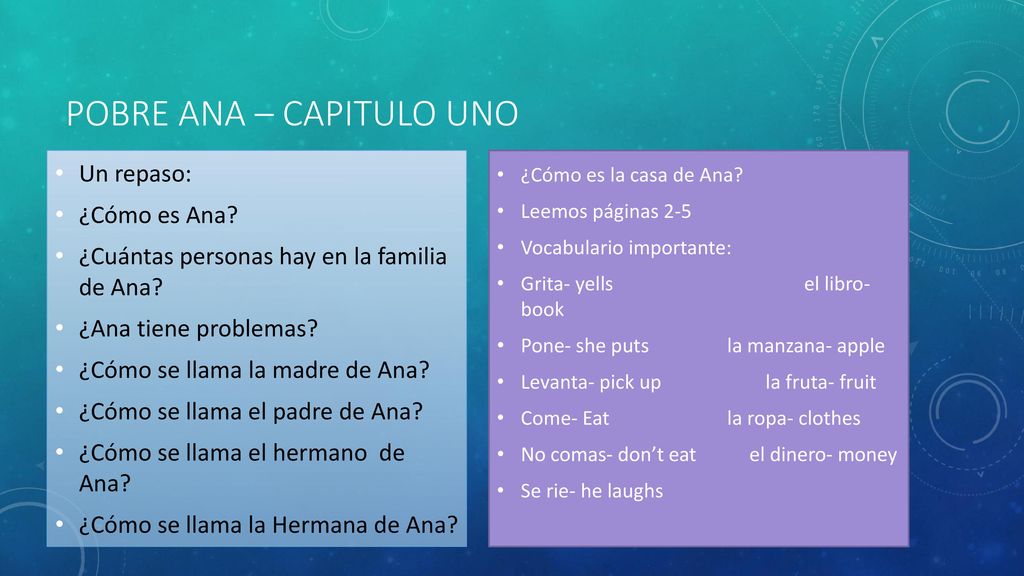 POBRE ANA – CAPITULO UNO

• Un repaso:
• ¿Cómo es Ana?
• ¿Cuántas personas hay en la familia de Ana?
• ¿Ana tiene problemas?
• ¿Cómo se llama la madre de Ana?
• ¿Cómo se llama el padre de Ana?
• ¿Cómo se llama el hermano de Ana?
• ¿Cómo se llama la Hermana de Ana?

• ¿Cómo es la casa de Ana?
• Leemos páginas 2-5
• Vocabulario importante:
• Grita- yells el libro- book
• Pone- she puts la manzana- apple
• Levanta- pick up la fruta- fruit
• Come- Eat la ropa- clothes
• No comas- don't eat el dinero- money
• Se rie- he laughs